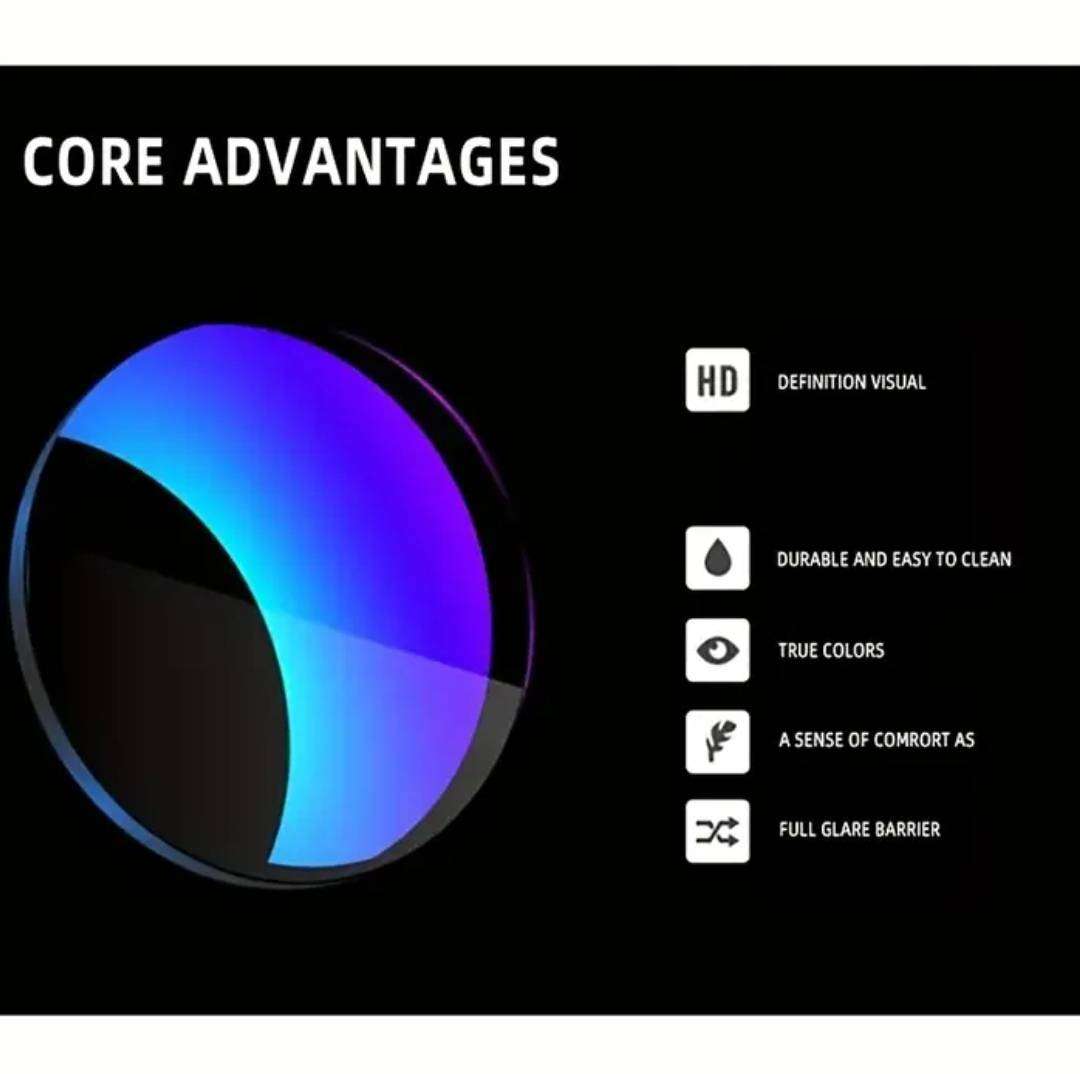 CORE ADVANTAGES

HD

DEFINITION VISUAL

DURABLE AND EASY TO CLEAN

TRUE COLORS

A SENSE OF COMRORT AS

FULL GLARE BARRIER